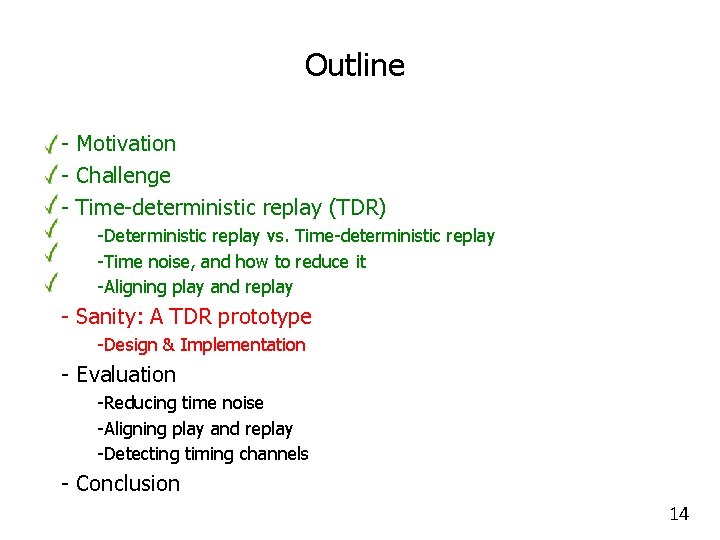 Outline

✓ - Motivation
✓ - Challenge
✓ - Time-deterministic replay (TDR)
✓ -Deterministic replay vs. Time-deterministic replay
✓ -Time noise, and how to reduce it
✓ -Aligning play and replay
- Sanity: A TDR prototype
-Design & Implementation
- Evaluation
-Reducing time noise
-Aligning play and replay
-Detecting timing channels
- Conclusion

14